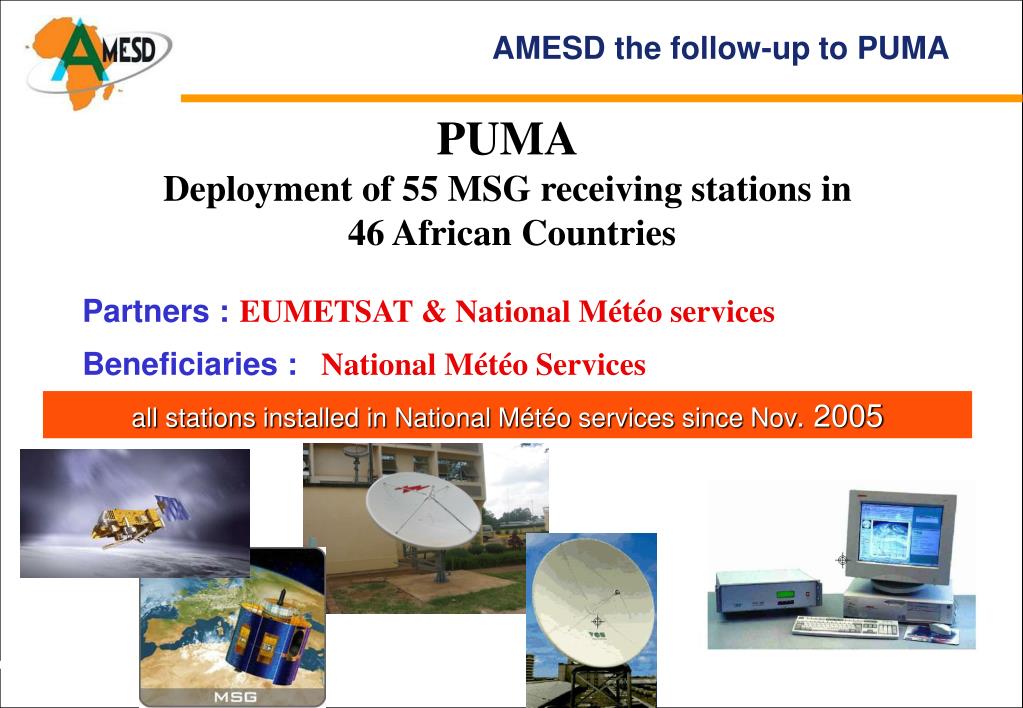 AMESD

AMESD the follow-up to PUMA

PUMA
Deployment of 55 MSG receiving stations in 46 African Countries

Partners : EUMETSAT & National Météo services

Beneficiaries : National Météo Services

all stations installed in National Météo services since Nov. 2005

MSG